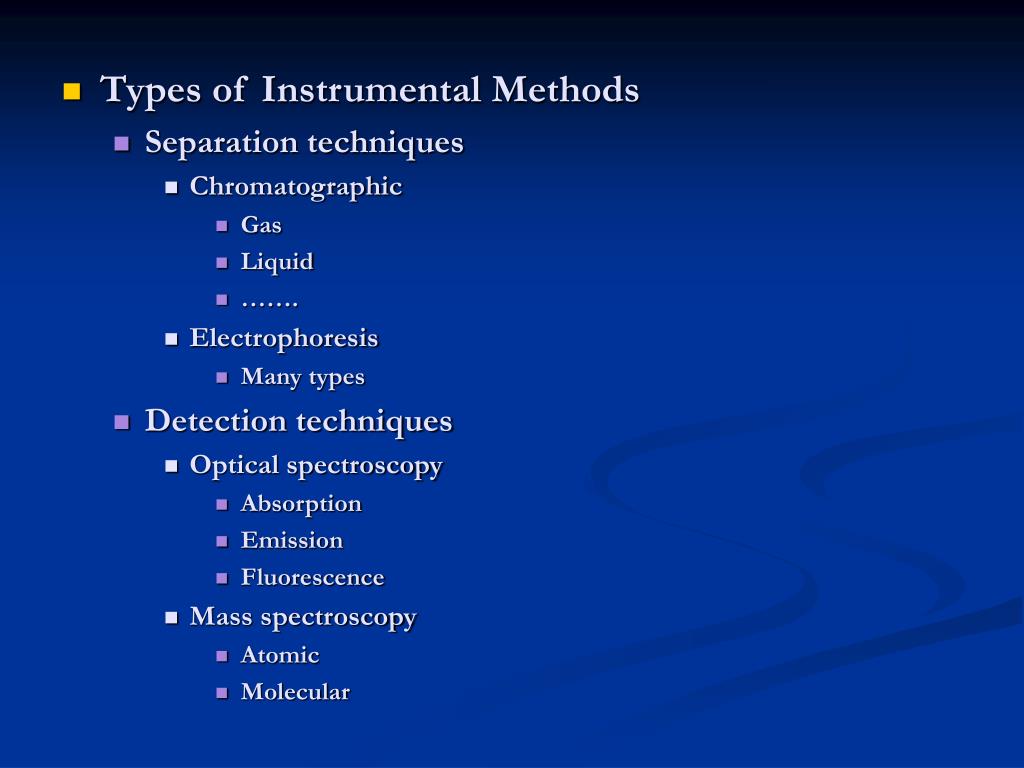 Types of Instrumental Methods
Separation techniques
Chromatographic
Gas
Liquid
…….
Electrophoresis
Many types
Detection techniques
Optical spectroscopy
Absorption
Emission
Fluorescence
Mass spectroscopy
Atomic
Molecular